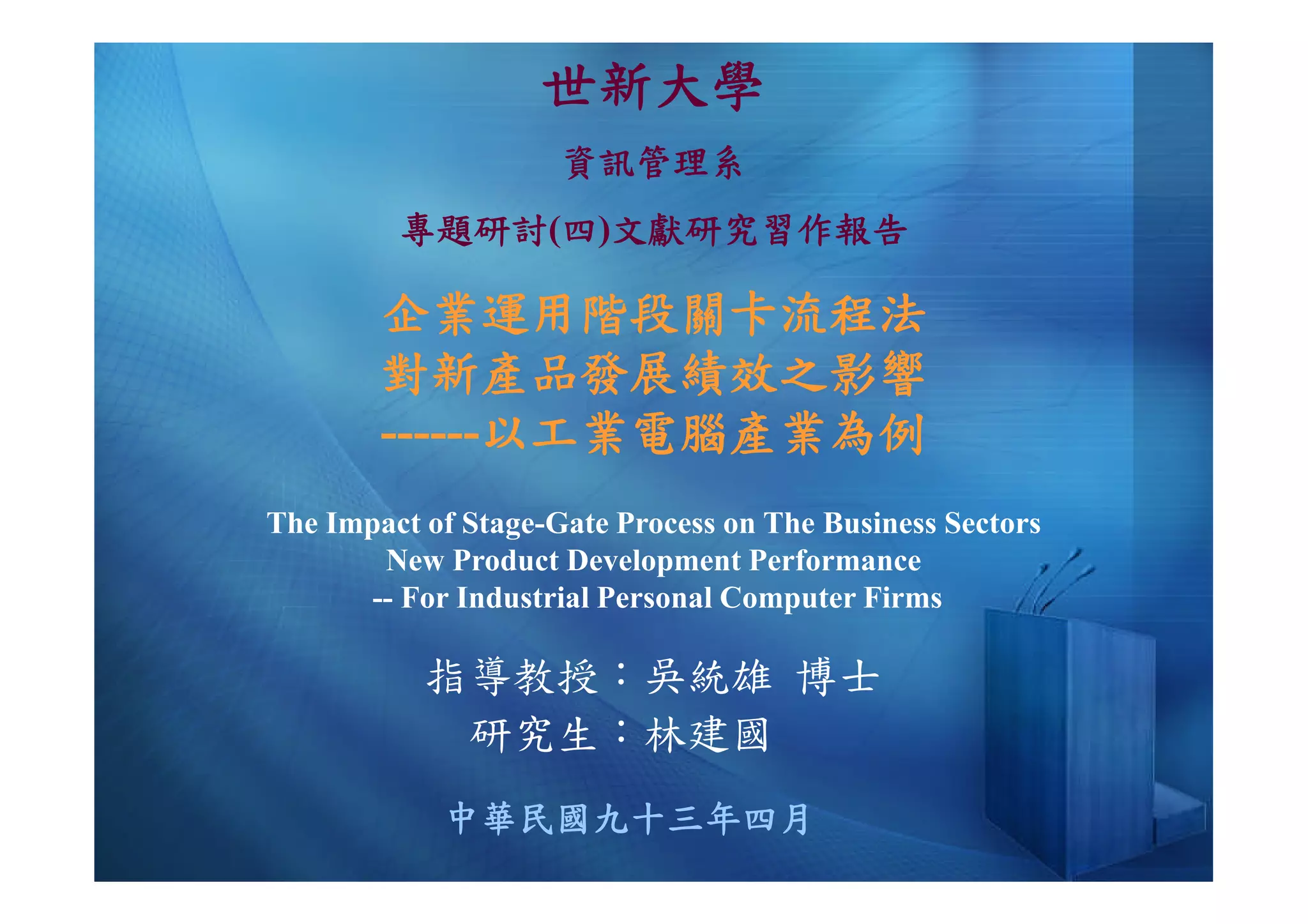 世新大學

資訊管理系

專題研討(四)文獻研究習作報告

企業運用階段關卡流程法
對新產品發展績效之影響
------以工業電腦產業為例

The Impact of Stage-Gate Process on The Business Sectors
New Product Development Performance
-- For Industrial Personal Computer Firms

指導教授：吳統雄 博士
研究生：林建國

中華民國九十三年四月